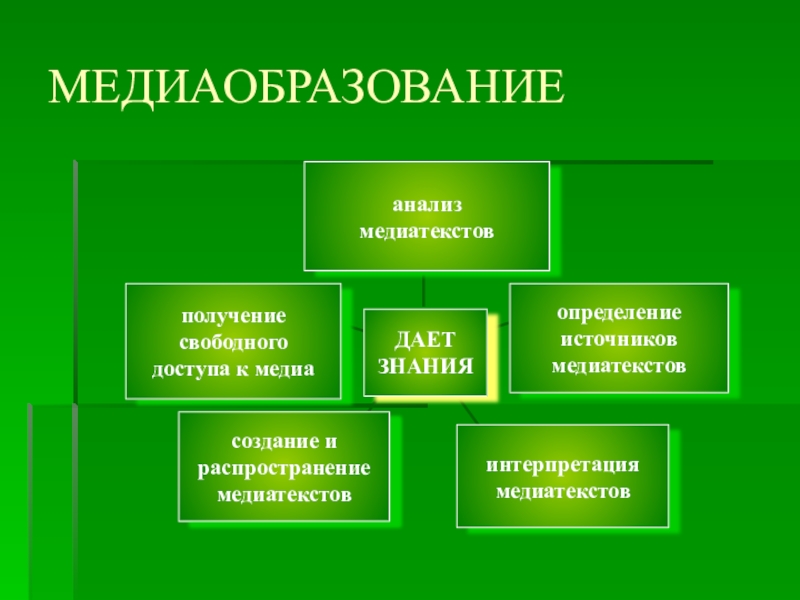 МЕДИАОБРАЗОВАНИЕ

анализ медиатекстов

получение свободного доступа к медиа

ДАЕТ ЗНАНИЯ

определение источников медиатекстов

создание и распространение медиатекстов

интерпретация медиатекстов